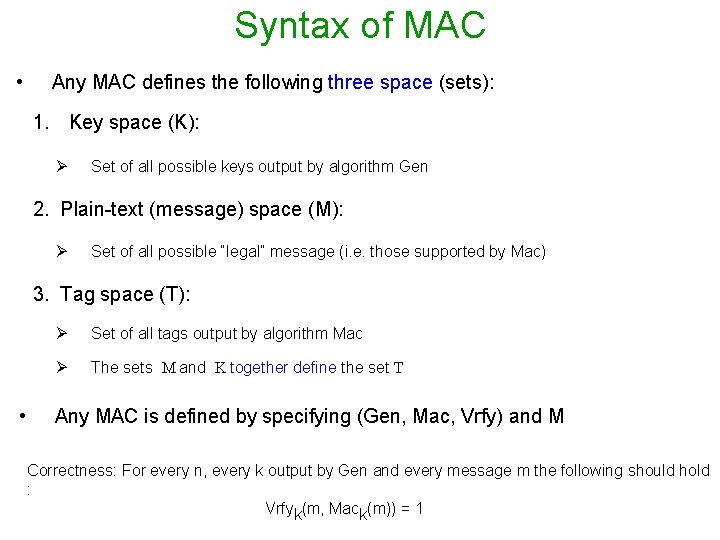 Syntax of MAC

• Any MAC defines the following three space (sets):

1. Key space (K):

➢ Set of all possible keys output by algorithm Gen

2. Plain-text (message) space (M):

➢ Set of all possible "legal" message (i.e. those supported by Mac)

3. Tag space (T):

➢ Set of all tags output by algorithm Mac

➢ The sets M and K together define the set T

• Any MAC is defined by specifying (Gen, Mac, Vrfy) and M

Correctness: For every n, every k output by Gen and every message m the following should hold :

$Vrfy_K(m, Mac_K(m)) = 1$